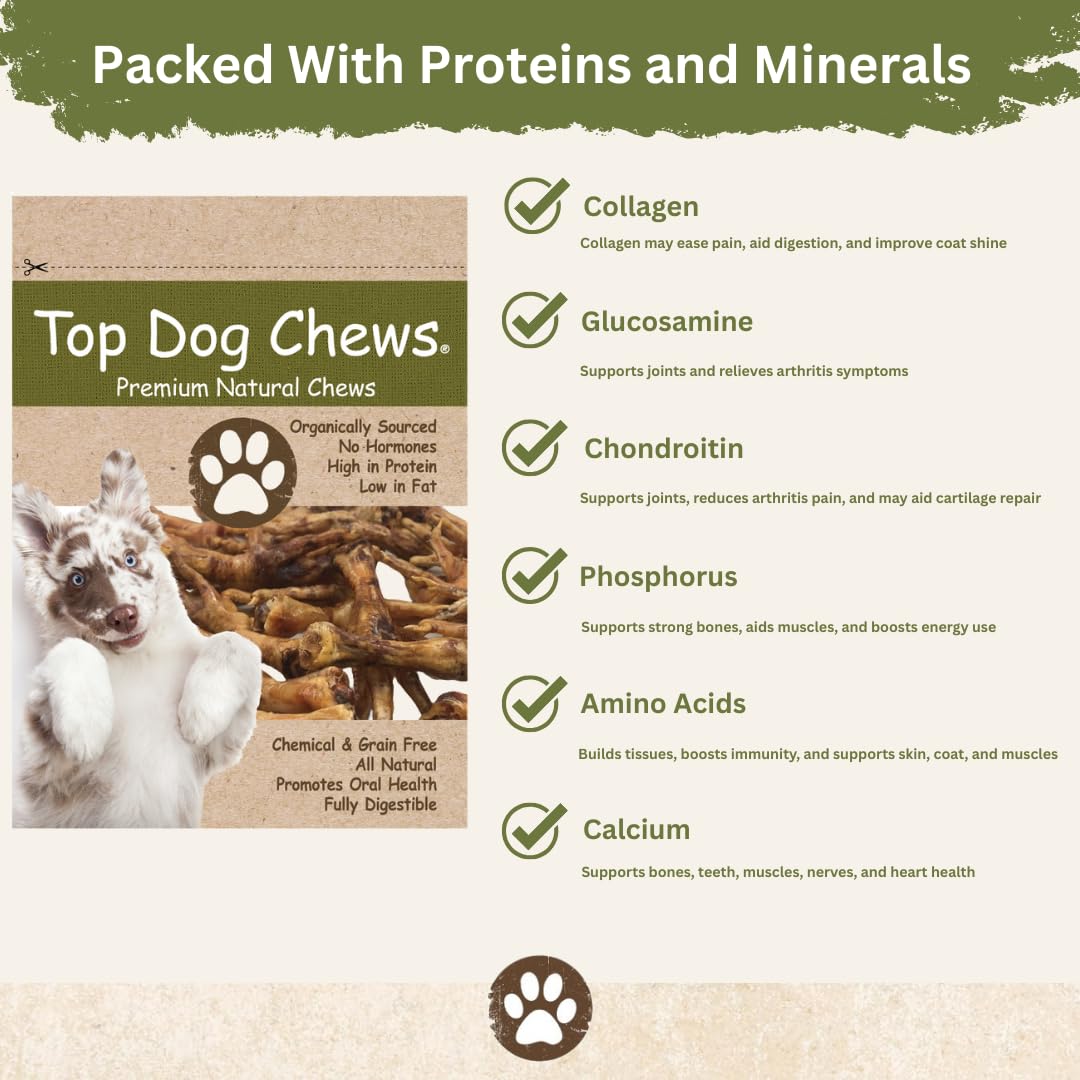 Packed With Proteins and Minerals

Top Dog Chews®

Premium Natural Chews

Organically Sourced
No Hormones
High in Protein
Low in Fat

Chemical & Grain Free
All Natural
Promotes Oral Health
Fully Digestible

Collagen
Collagen may ease pain, aid digestion, and improve coat shine

Glucosamine
Supports joints and relieves arthritis symptoms

Chondroitin
Supports joints, reduces arthritis pain, and may aid cartilage repair

Phosphorus
Supports strong bones, aids muscles, and boosts energy use

Amino Acids
Builds tissues, boosts immunity, and supports skin, coat, and muscles

Calcium
Supports bones, teeth, muscles, nerves, and heart health